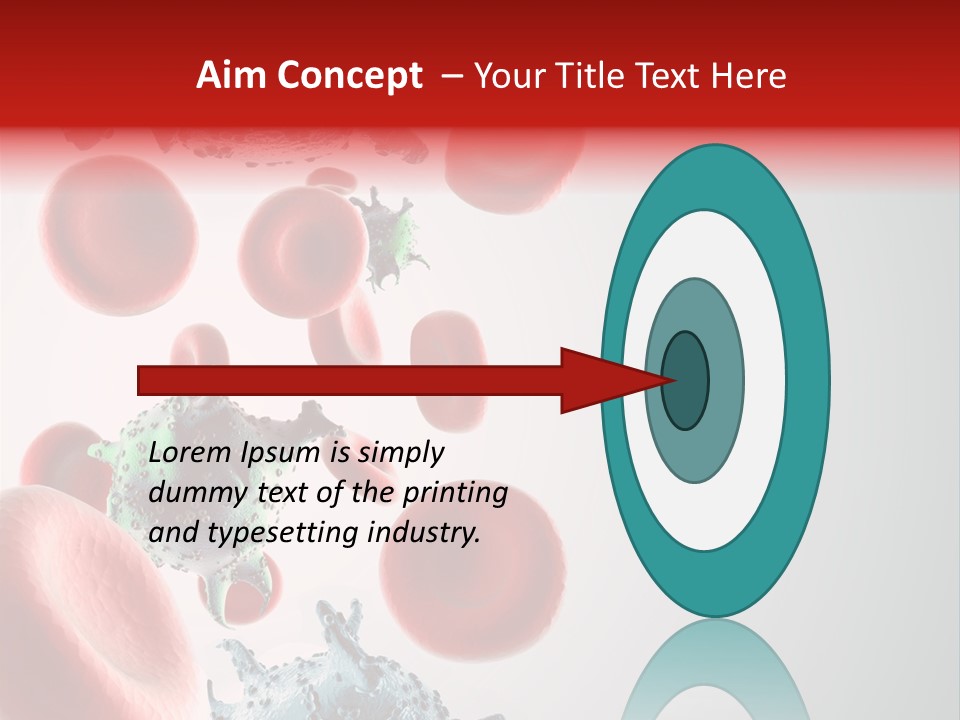 Aim Concept – Your Title Text Here

Lorem Ipsum is simply dummy text of the printing and typesetting industry.